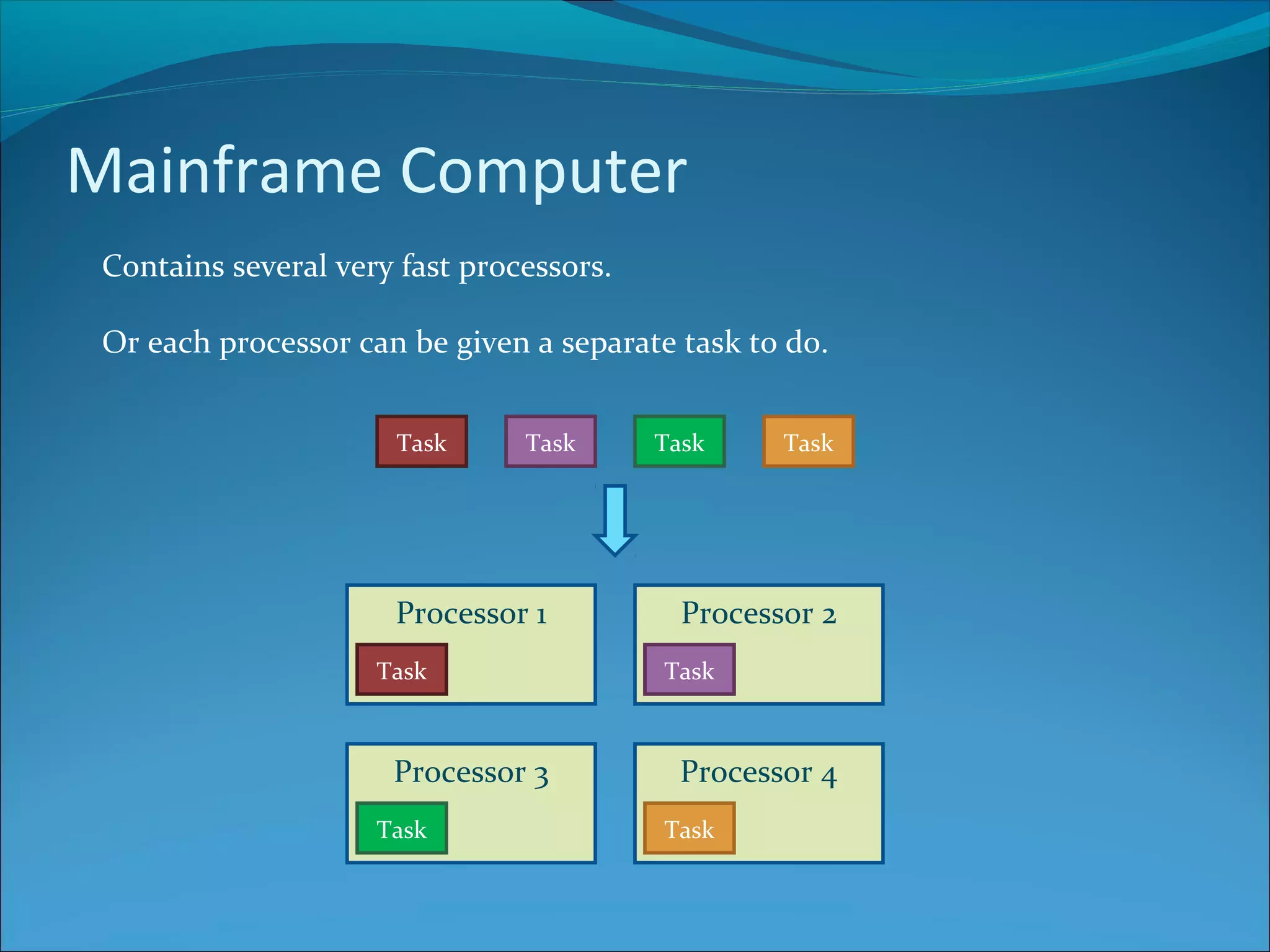 Mainframe Computer

Contains several very fast processors.

Or each processor can be given a separate task to do.

Task Task Task Task

Processor 1
Task

Processor 2
Task

Processor 3
Task

Processor 4
Task